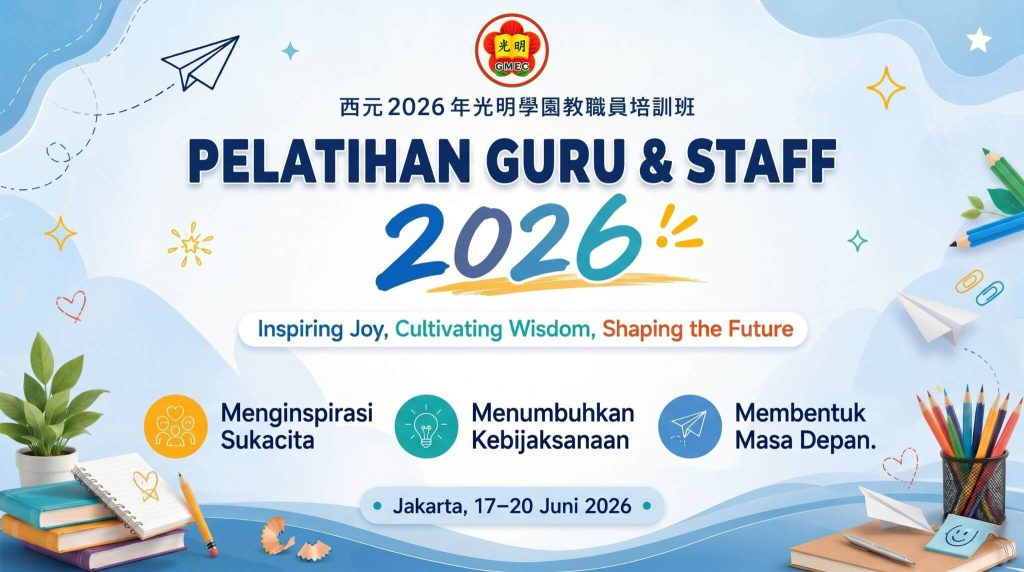 光明
GMEC

西元2026年光明學園教職員培訓班

PELATIHAN GURU & STAFF

2026

Inspiring Joy, Cultivating Wisdom, Shaping the Future

Menginspirasi Sukacita

Menumbuhkan Kebijaksanaan

Membentuk Masa Depan.

Jakarta, 17–20 Juni 2026